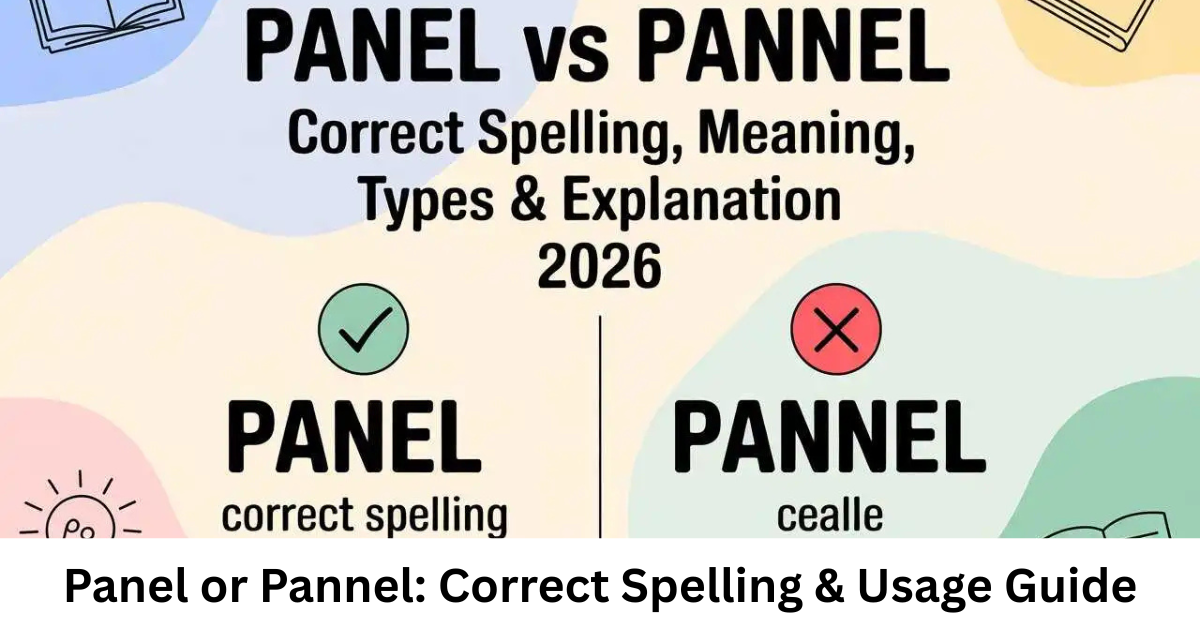 PANEL vs PANNEL

Correct Spelling, Meaning, Types & Explanation 2026

PANEL
correct spelling

PANNEL
cealle

Panel or Pannel: Correct Spelling & Usage Guide